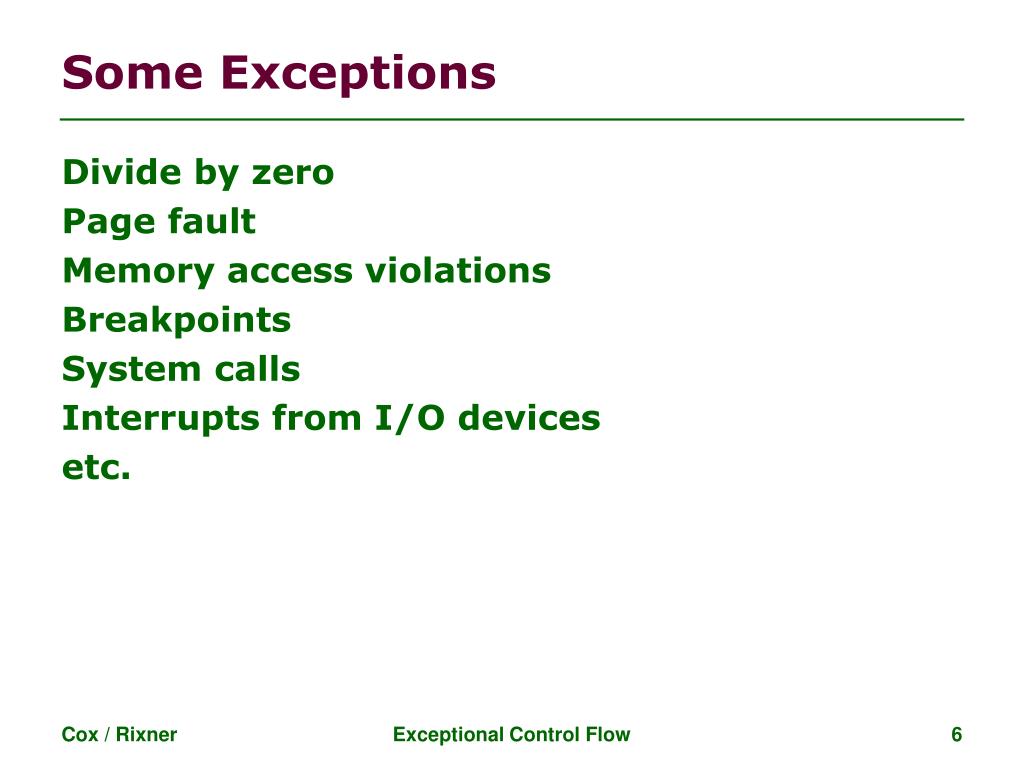 Some Exceptions

Divide by zero
Page fault
Memory access violations
Breakpoints
System calls
Interrupts from I/O devices
etc.

Cox / Rixner
Exceptional Control Flow
6